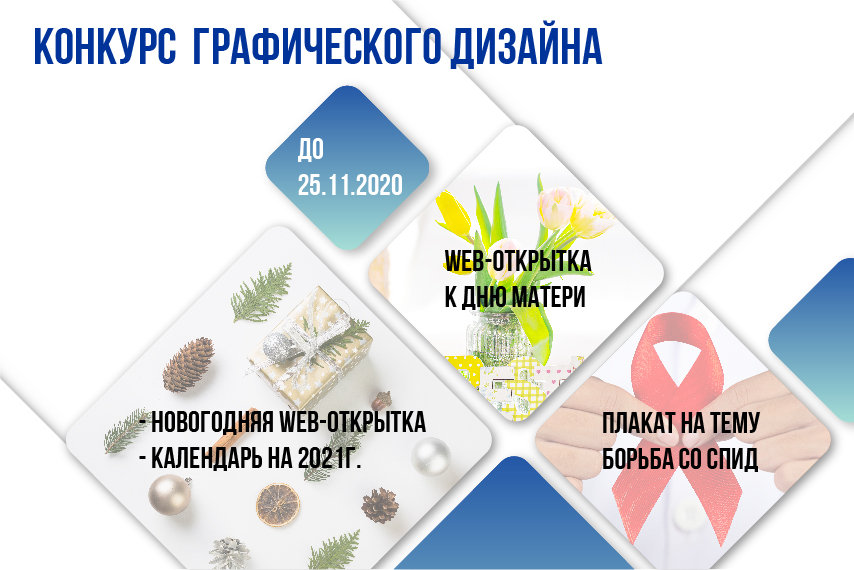 КОНКУРС ГРАФИЧЕСКОГО ДИЗАЙНА

ДО 25.11.2020

WEB-ОТКРЫТКА К ДНЮ МАТЕРИ

- НОВОГОДНЯЯ WEB-ОТКРЫТКА
- КАЛЕНДАРЬ НА 2021Г.

ПЛАКАТ НА ТЕМУ БОРЬБА СО СПИД